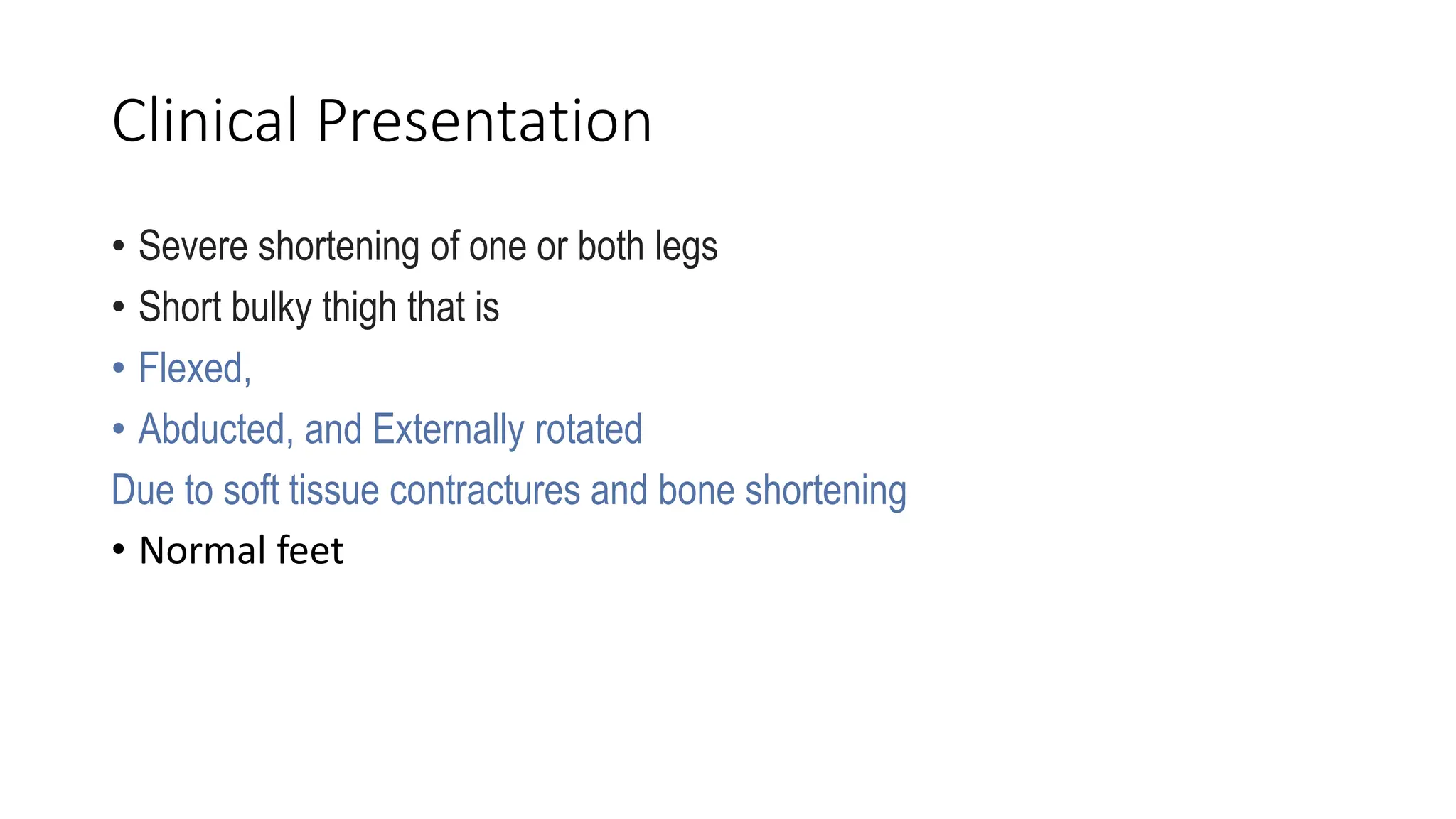 Clinical Presentation

• Severe shortening of one or both legs
• Short bulky thigh that is
• Flexed,
• Abducted, and Externally rotated
Due to soft tissue contractures and bone shortening
• Normal feet